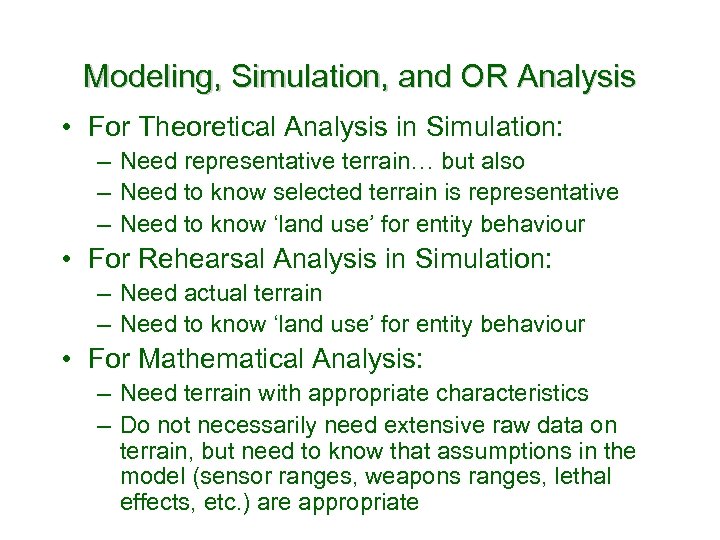 Modeling, Simulation, and OR Analysis

• For Theoretical Analysis in Simulation:
– Need representative terrain… but also
– Need to know selected terrain is representative
– Need to know ‘land use’ for entity behaviour

• For Rehearsal Analysis in Simulation:
– Need actual terrain
– Need to know ‘land use’ for entity behaviour

• For Mathematical Analysis:
– Need terrain with appropriate characteristics
– Do not necessarily need extensive raw data on terrain, but need to know that assumptions in the model (sensor ranges, weapons ranges, lethal effects, etc.) are appropriate